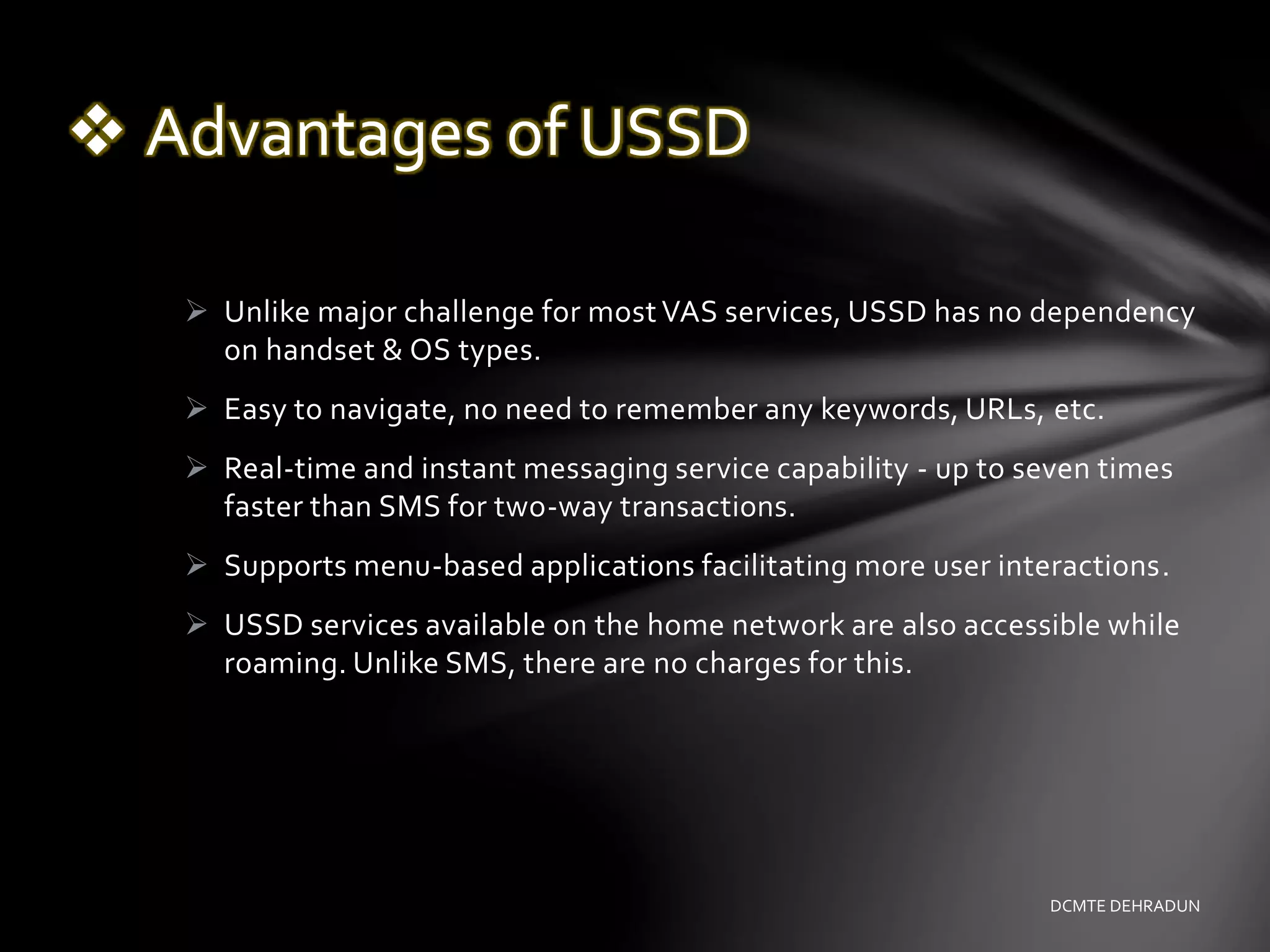 ❖ Advantages of USSD

➢ Unlike major challenge for most VAS services, USSD has no dependency on handset & OS types.

➢ Easy to navigate, no need to remember any keywords, URLs, etc.

➢ Real-time and instant messaging service capability - up to seven times faster than SMS for two-way transactions.

➢ Supports menu-based applications facilitating more user interactions.

➢ USSD services available on the home network are also accessible while roaming. Unlike SMS, there are no charges for this.

DCMTE DEHRADUN